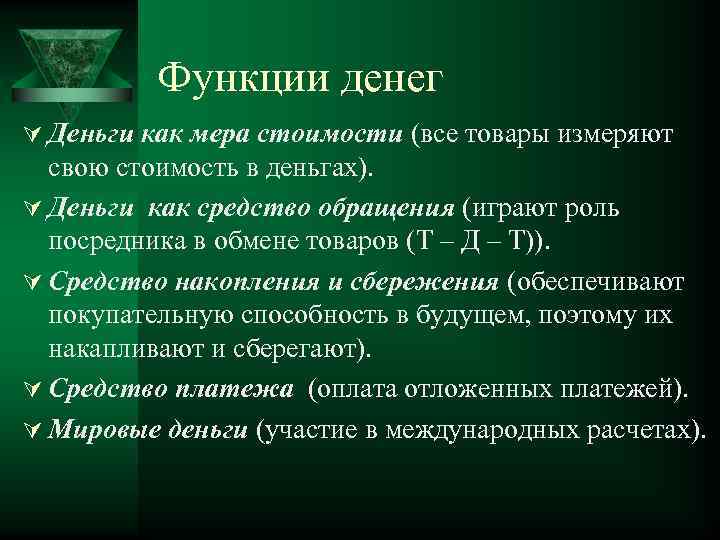 Функции денег

Деньги как мера стоимости (все товары измеряют свою стоимость в деньгах).

Деньги как средство обращения (играют роль посредника в обмене товаров (Т – Д – Т)).

Средство накопления и сбережения (обеспечивают покупательную способность в будущем, поэтому их накапливают и сберегают).

Средство платежа (оплата отложенных платежей).

Мировые деньги (участие в международных расчетах).